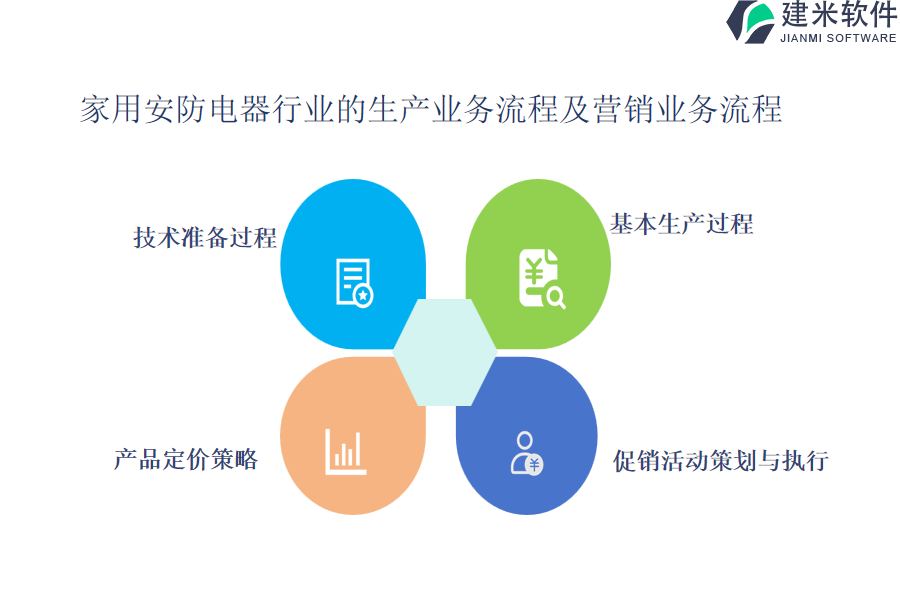 建米软件
JIANMI SOFTWARE

家用安防电器行业的生产业务流程及营销业务流程

技术准备过程

基本生产过程

产品定价策略

促销活动策划与执行